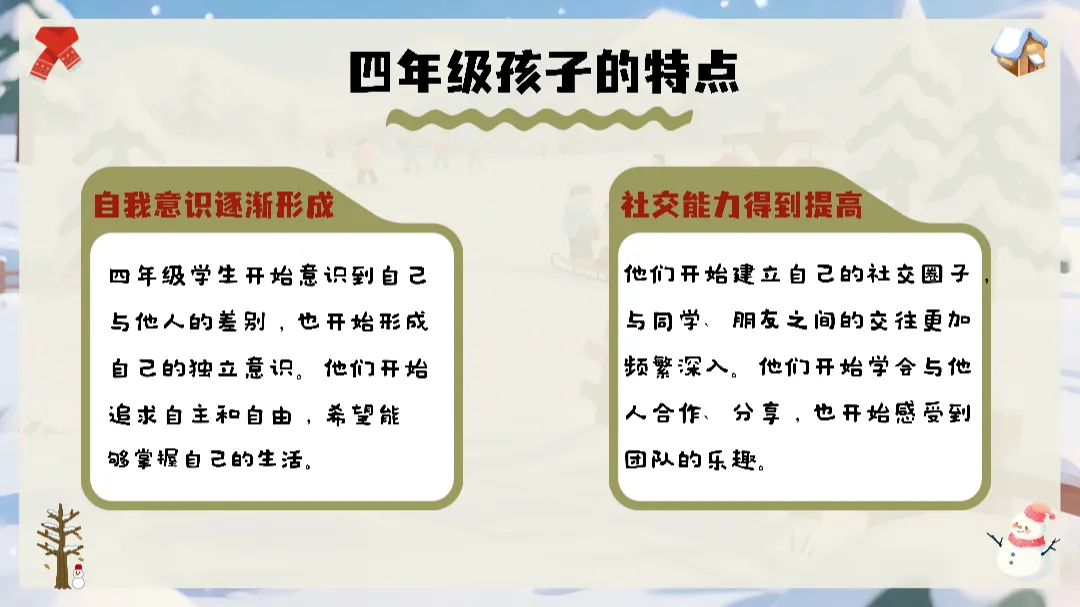 四年级孩子的特点

自我意识逐渐形成

四年级学生开始意识到自己与他人的差别，也开始形成自己的独立意识。他们开始追求自主和自由，希望能够掌握自己的生活。

社交能力得到提高

他们开始建立自己的社交圈子，与同学、朋友之间的交往更加频繁深入。他们开始学会与他人合作、分享，也开始感受到团队的乐趣。